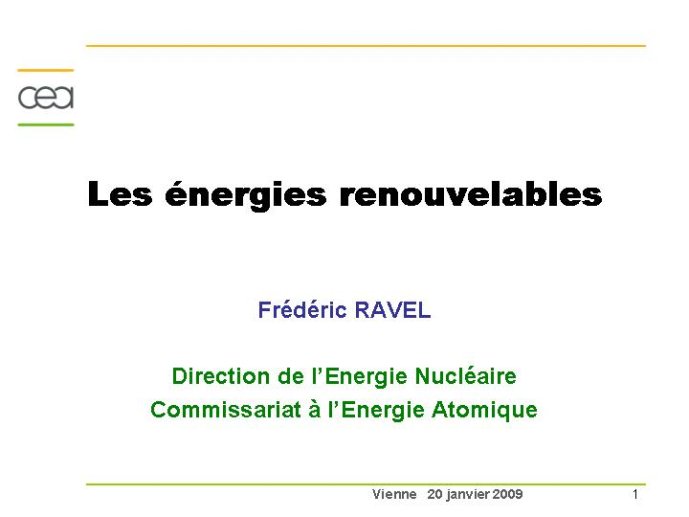 cea

Les énergies renouvelables

Frédéric RAVEL

Direction de l'Energie Nucléaire
Commissariat à l'Energie Atomique

Vienne 20 janvier 2009

1